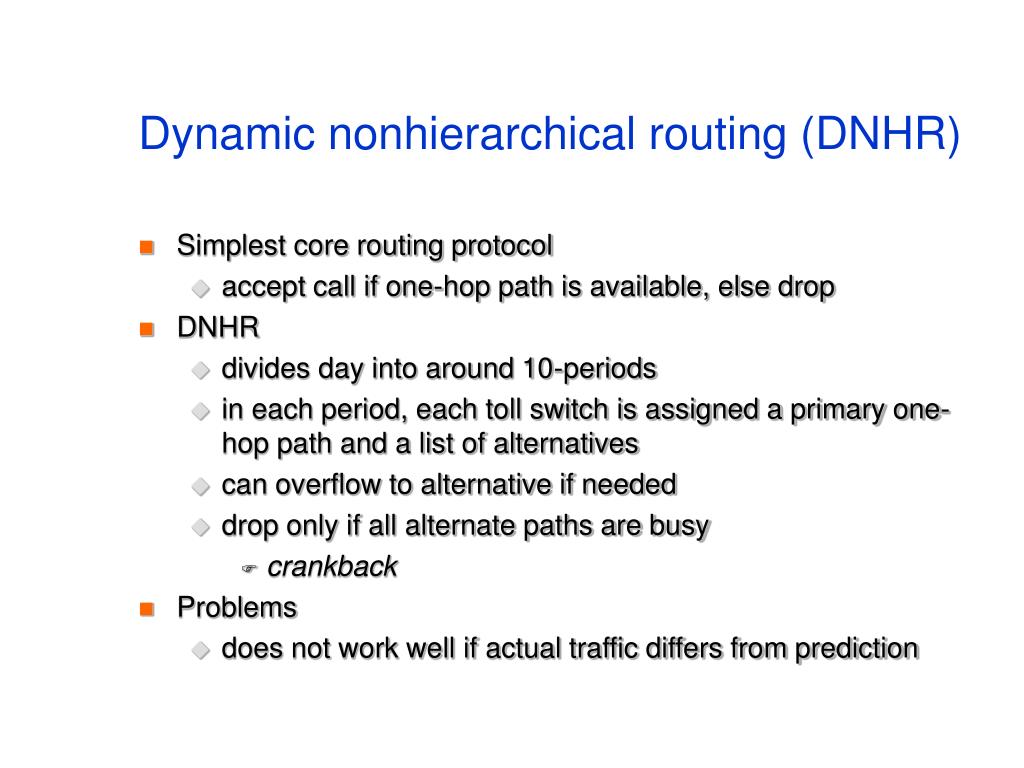 Dynamic nonhierarchical routing (DNHR)

Simplest core routing protocol
accept call if one-hop path is available, else drop
DNHR
divides day into around 10-periods
in each period, each toll switch is assigned a primary one-hop path and a list of alternatives
can overflow to alternative if needed
drop only if all alternate paths are busy
crankback
Problems
does not work well if actual traffic differs from prediction